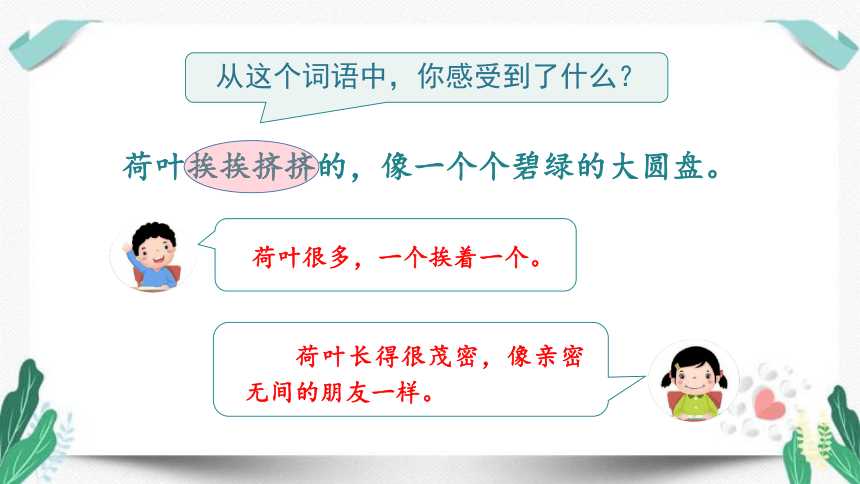 从这个词语中，你感受到了什么？

荷叶挨挨挤挤的，像一个个碧绿的大圆盘。

荷叶很多，一个挨着一个。

荷叶长得很茂密，像亲密无间的朋友一样。